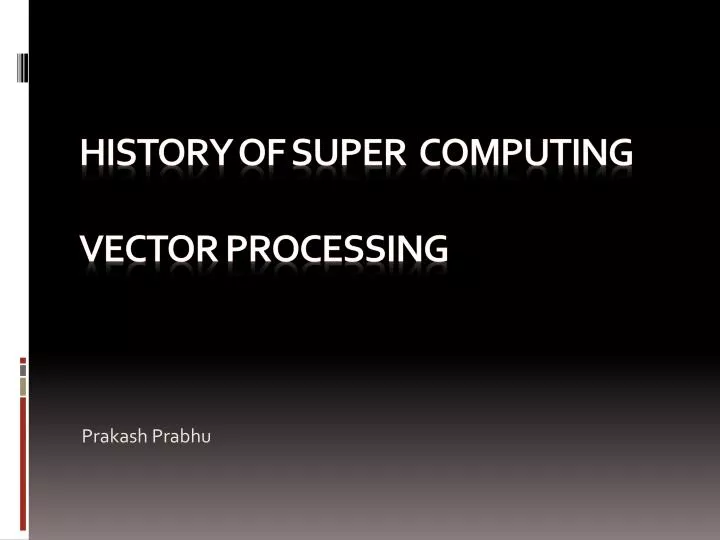 HISTORY OF SUPER COMPUTING

VECTOR PROCESSING

Prakash Prabhu